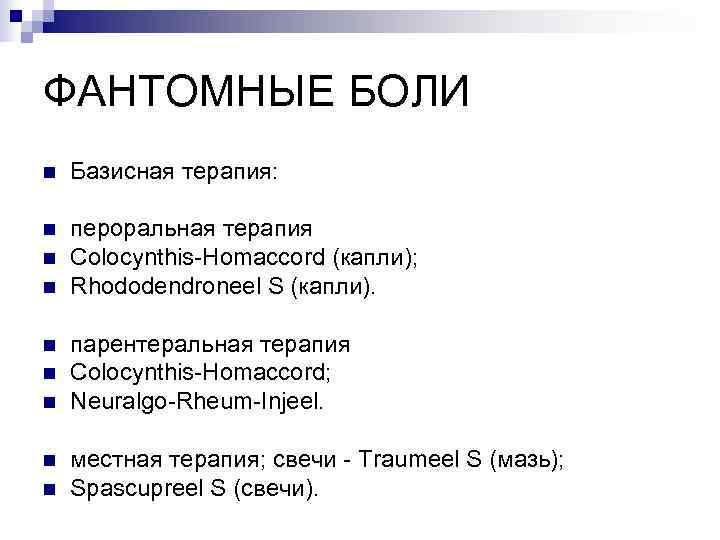 ФАНТОМНЫЕ БОЛИ

Базисная терапия:

пероральная терапия
Colocynthis-Homaccord (капли);
Rhododendroneel S (капли).

парентеральная терапия
Colocynthis-Homaccord;
Neuralgo-Rheum-Injeel.

местная терапия; свечи - Traumeel S (мазь);
Spascupreel S (свечи).